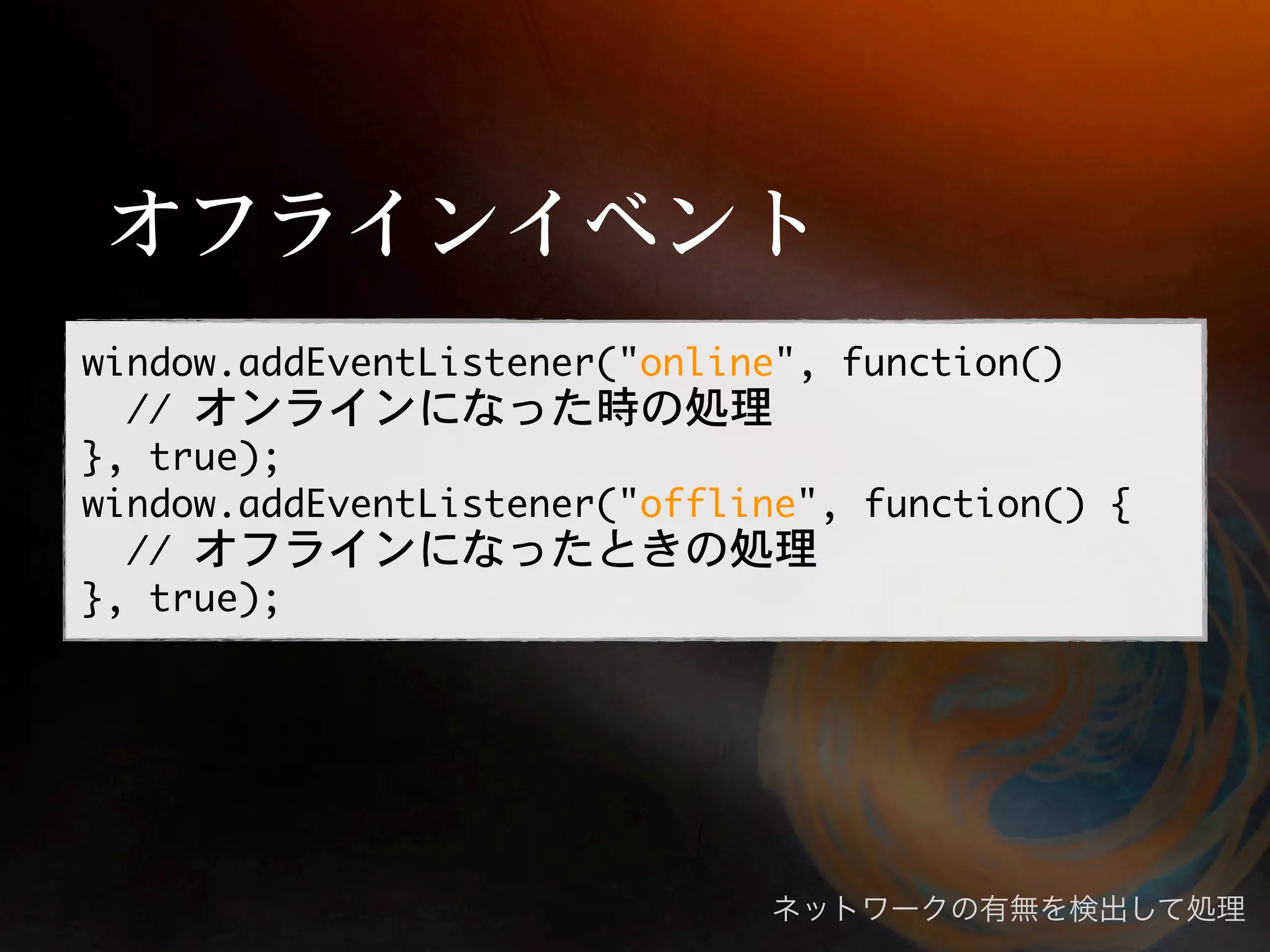 オフラインイベント

window.addEventListener("online", function()
  // オンラインになった時の処理
}, true);
window.addEventListener("offline", function() {
  // オフラインになったときの処理
}, true);

ネットワークの有無を検出して処理